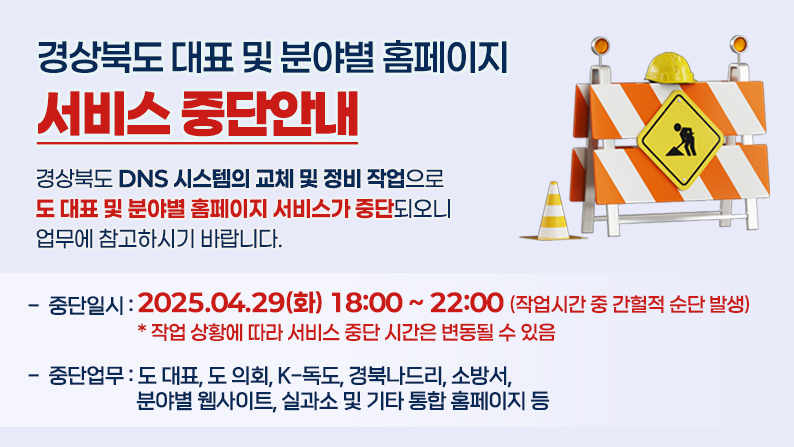 경상북도 대표 및 분야별 홈페이지
서비스 중단안내

경상북도 DNS 시스템의 교체 및 정비 작업으로 도 대표 및 분야별 홈페이지 서비스가 중단되오니 업무에 참고하시기 바랍니다.

- 중단일시 : 2025.04.29(화) 18:00 ~ 22:00 (작업시간 중 간헐적 순단 발생)
* 작업 상황에 따라 서비스 중단 시간은 변동될 수 있음

- 중단업무 : 도 대표, 도 의회, K-독도, 경북나드리, 소방서, 분야별 웹사이트, 실과소 및 기타 통합 홈페이지 등